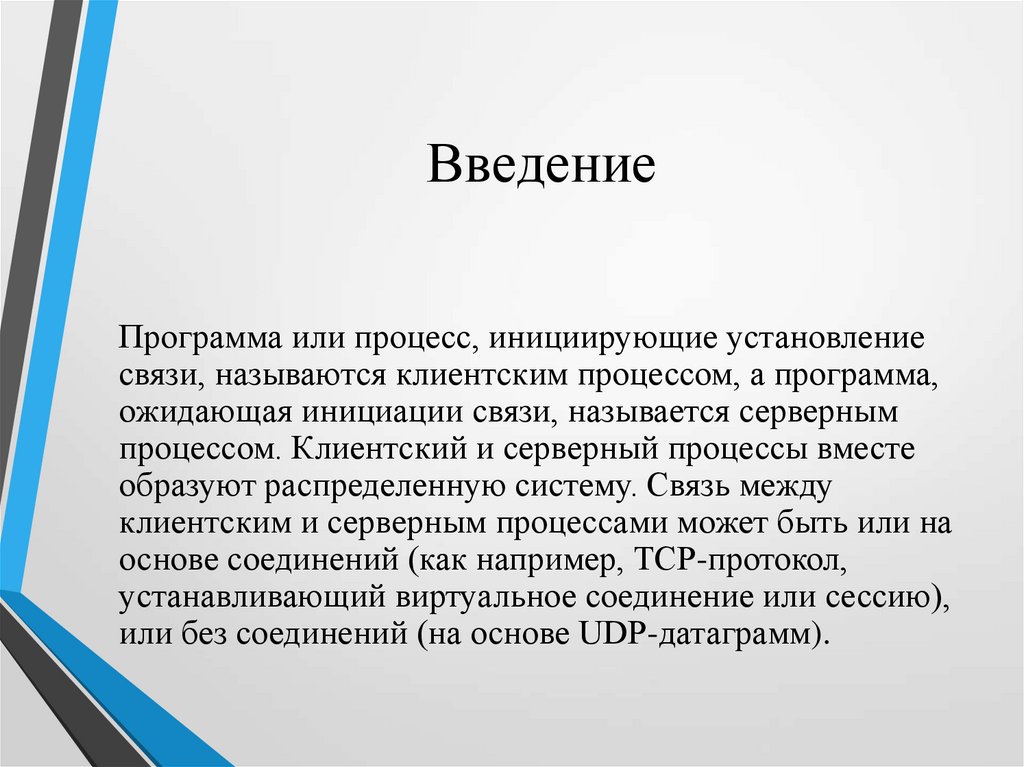 Введение

Программа или процесс, инициирующие установление связи, называются клиентским процессом, а программа, ожидающая инициации связи, называется серверным процессом. Клиентский и серверный процессы вместе образуют распределенную систему. Связь между клиентским и серверным процессами может быть или на основе соединений (как например, TCP-протокол, устанавливающий виртуальное соединение или сессию), или без соединений (на основе UDP-датаграмм).